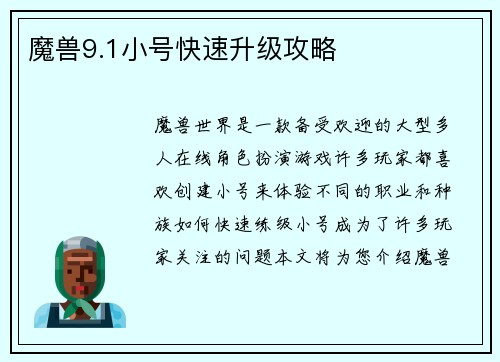 魔兽9.1小号快速升级攻略

魔兽世界是一款备受欢迎的大型多人在线角色扮演游戏许多玩家都喜欢创建小号来体验不同的职业和种族如何快速练级小号成为了许多玩家关注的问题本文将为您介绍魔兽